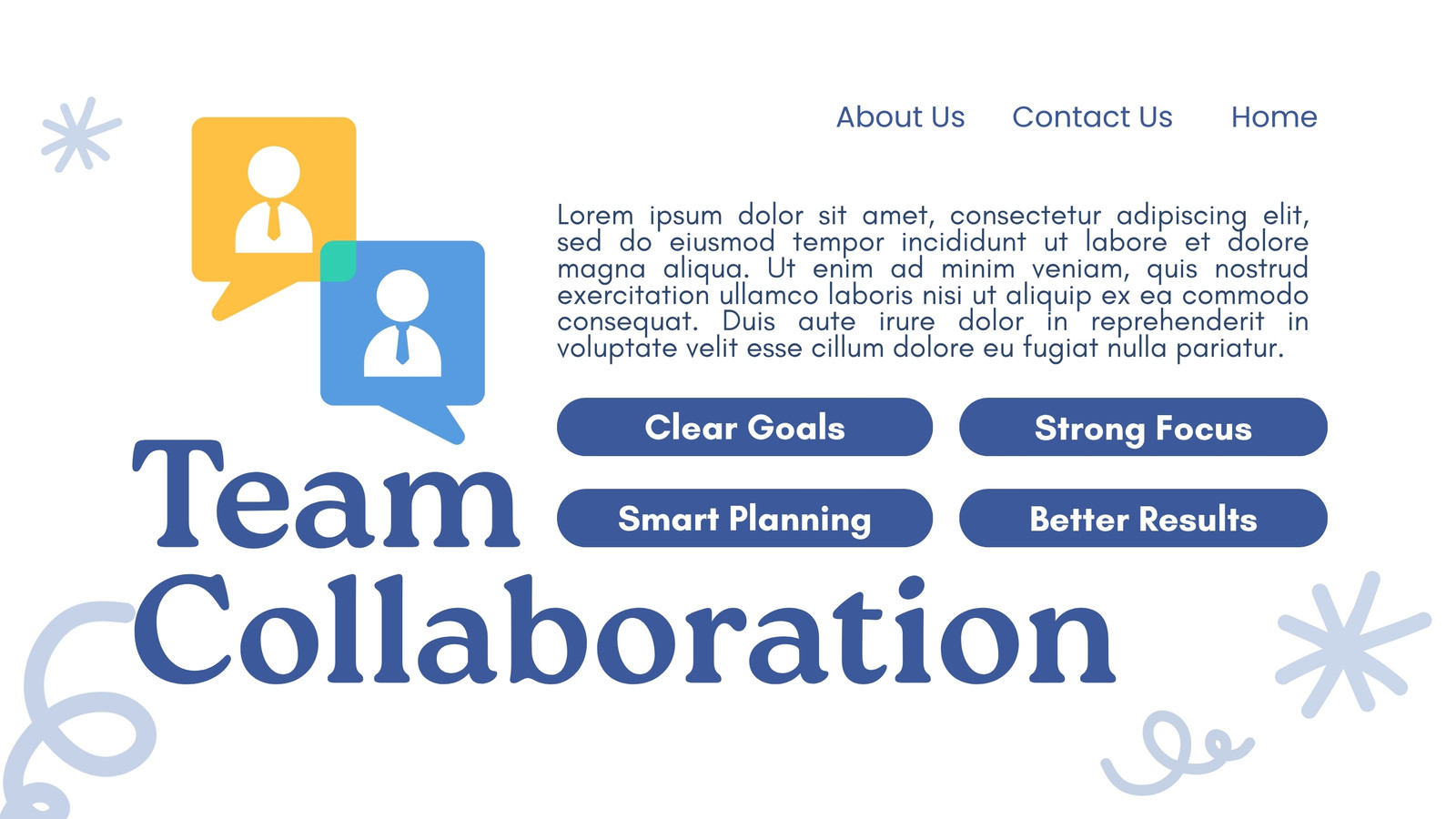 About Us Contact Us Home

Lorem ipsum dolor sit amet, consectetur adipiscing elit, sed do eiusmod tempor incididunt ut labore et dolore magna aliqua. Ut enim ad minim veniam, quis nostrud exercitation ullamco laboris nisi ut aliquip ex ea commodo consequat. Duis aute irure dolor in reprehenderit in voluptate velit esse cillum dolore eu fugiat nulla pariatur.

Clear Goals

Strong Focus

Smart Planning

Better Results

Team Collaboration